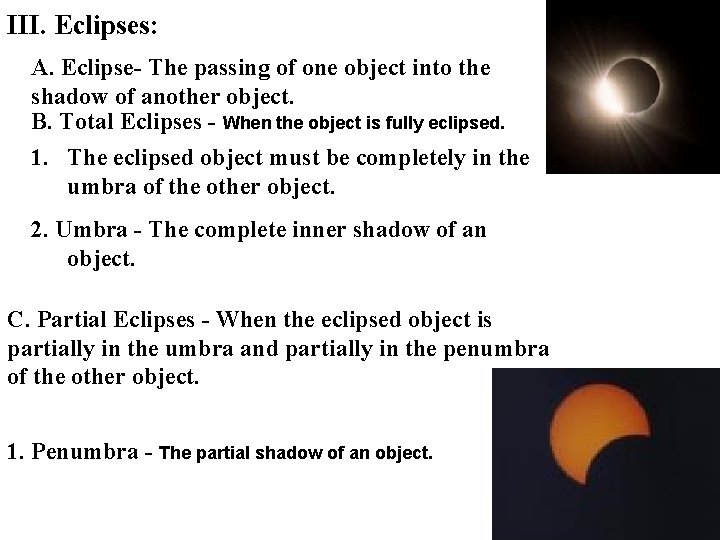 III. Eclipses:

A. Eclipse- The passing of one object into the shadow of another object.

B. Total Eclipses - When the object is fully eclipsed.

1. The eclipsed object must be completely in the umbra of the other object.

2. Umbra - The complete inner shadow of an object.

C. Partial Eclipses - When the eclipsed object is partially in the umbra and partially in the penumbra of the other object.

1. Penumbra - The partial shadow of an object.